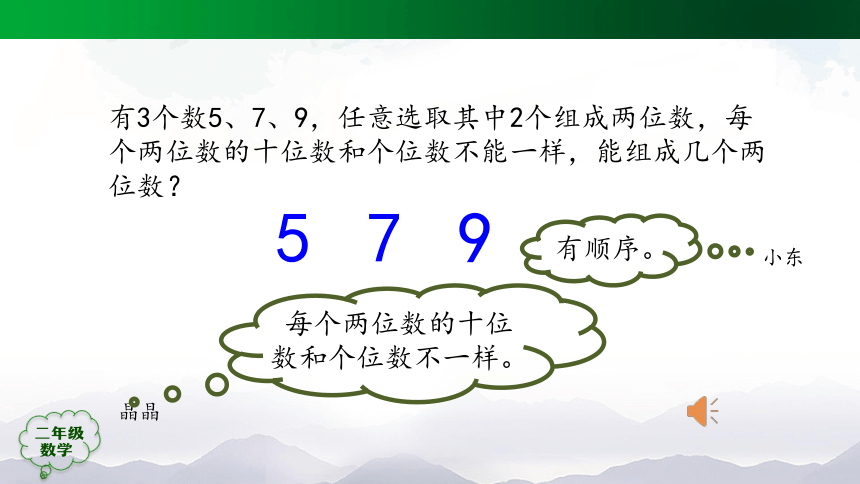 有3个数5、7、9，任意选取其中2个组成两位数，每个两位数的十位数和个位数不能一样，能组成几个两位数？

5 7 9

有顺序。

小东

每个两位数的十位数和个位数不一样。

晶晶

二年级
数学